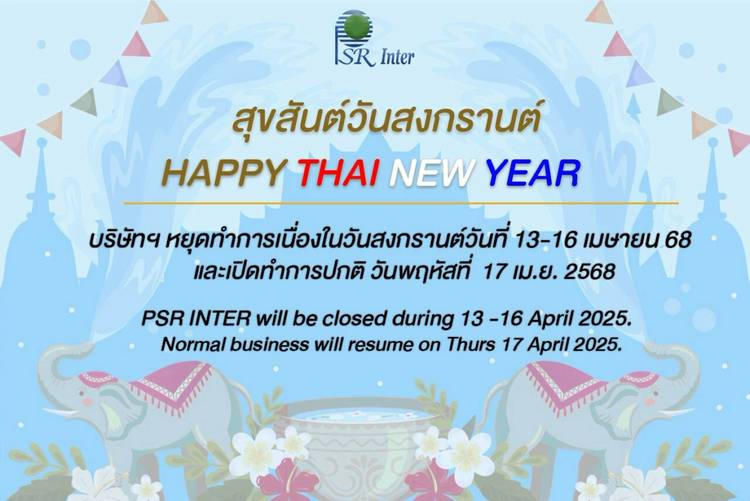 PSR Inter

สุขสันต์วันสงกรานต์
HAPPY THAI NEW YEAR

บริษัทฯ หยุดทำการเนื่องในวันสงกรานต์วันที่ 13-16 เมษายน 68
และเปิดทำการปกติ วันพฤหัสที่ 17 เม.ย. 2568

PSR INTER will be closed during 13 -16 April 2025.
Normal business will resume on Thurs 17 April 2025.